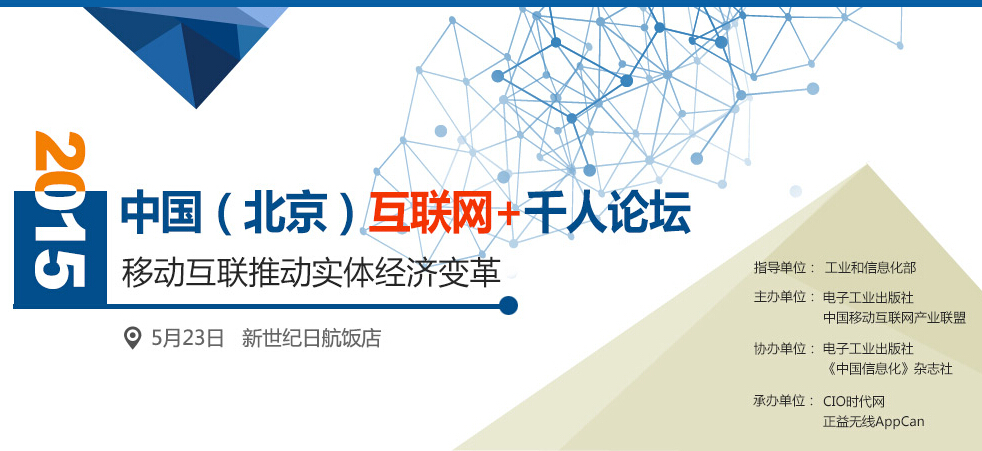 2015

中国（北京）互联网+千人论坛

移动互联推动实体经济变革

5月23日　新世纪日航饭店

指导单位：　工业和信息化部

主办单位：　电子工业出版社
中国移动互联网产业联盟

协办单位：　电子工业出版社
《中国信息化》杂志社

承办单位：　CIO时代网
正益无线AppCan